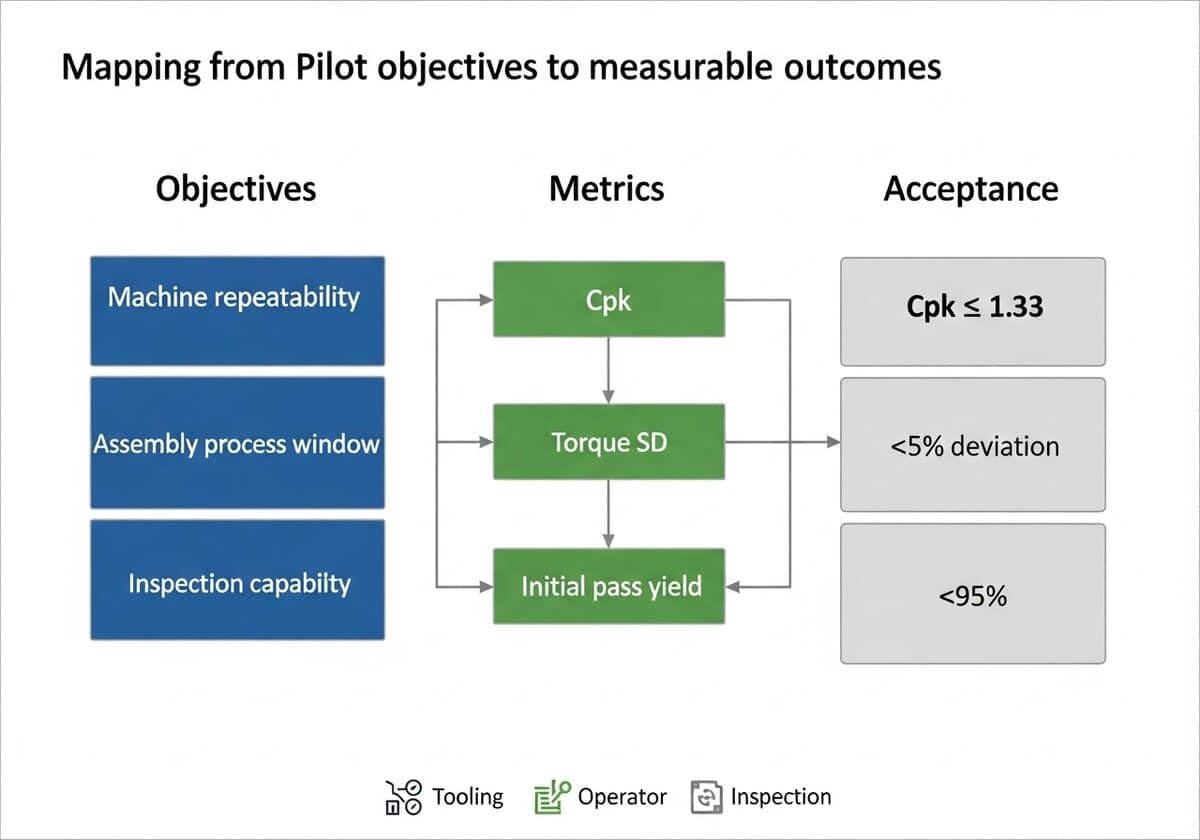 Mapping from Pilot objectives to measurable outcomes

Objectives

Machine repeatability

Assembly process window

Inspection capabilty

Metrics

Cpk

Torque SD

Initial pass yield

Acceptance

Cpk ≤ 1.33

<5% deviation

<95%

Tooling Operator Inspection